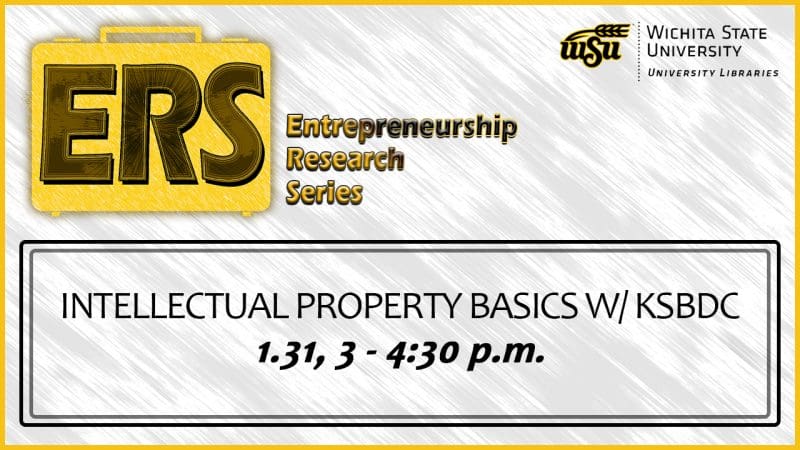 ERS

Entrepreneurship
Research
Series

WSU WICHITA STATE UNIVERSITY
UNIVERSITY LIBRARIES

INTELLECTUAL PROPERTY BASICS W/ KSBDC
1.31, 3 - 4:30 p.m.